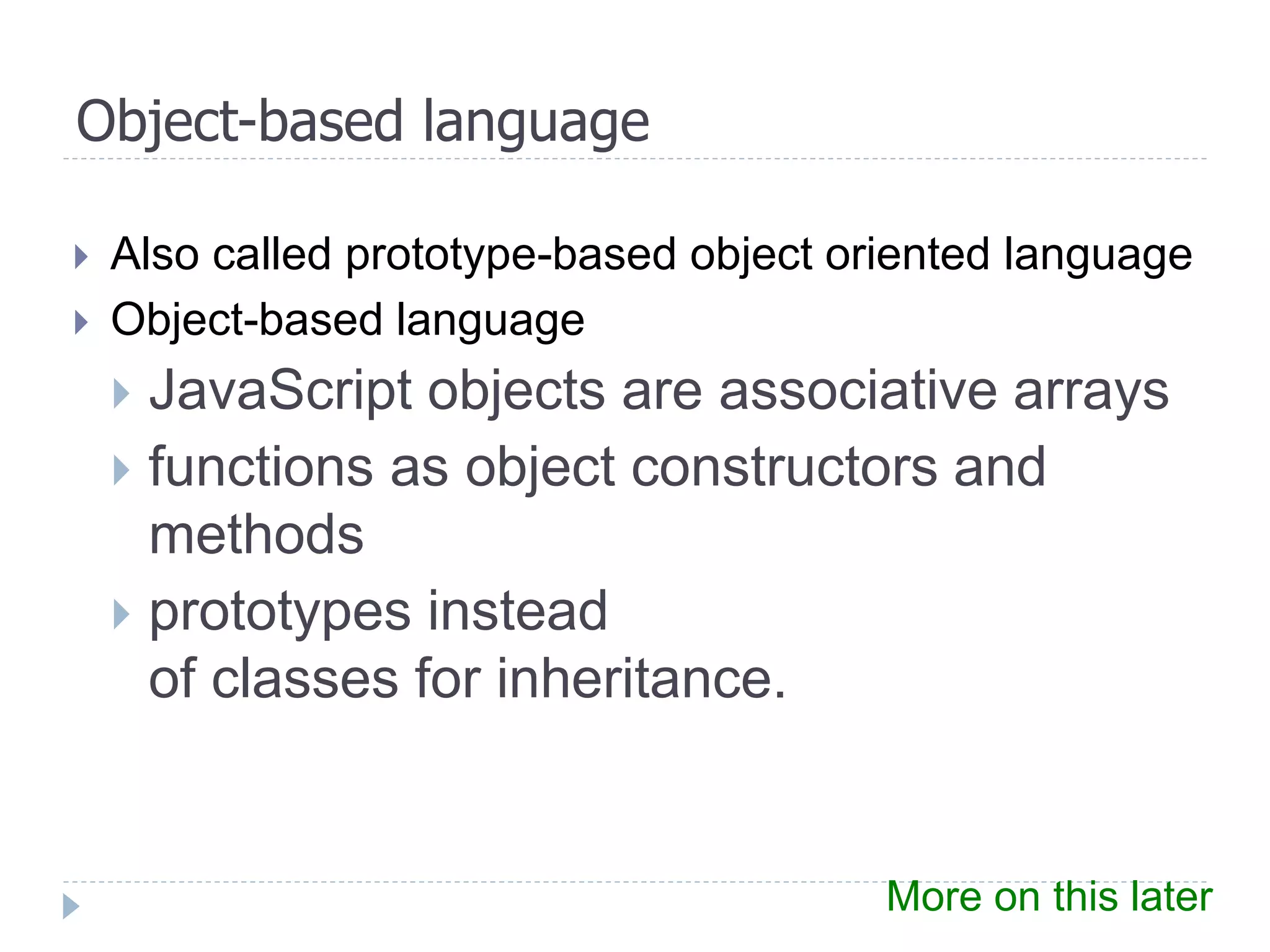 Object-based language

Also called prototype-based object oriented language

Object-based language

JavaScript objects are associative arrays

functions as object constructors and methods

prototypes instead of classes for inheritance.

More on this later